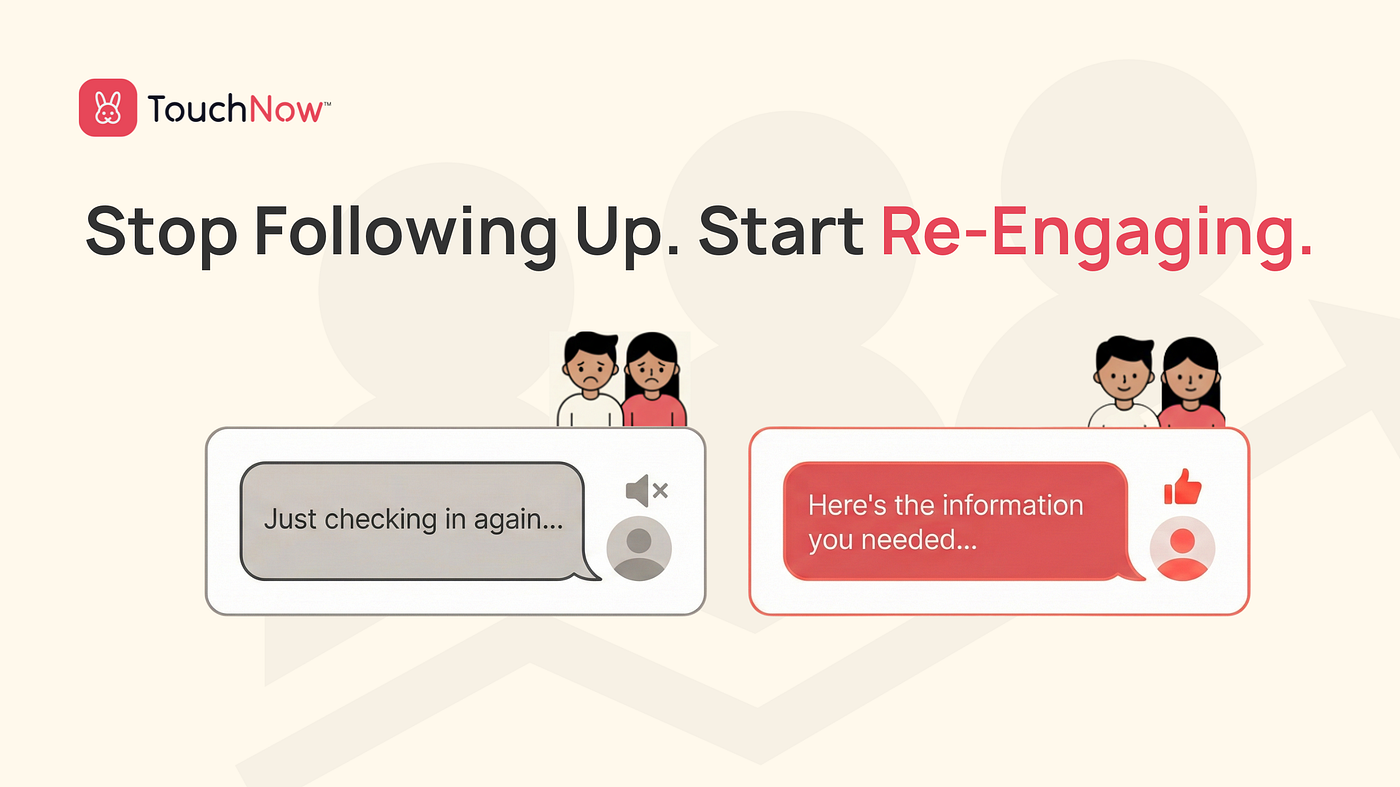 TouchNow™

Stop Following Up. Start Re-Engaging.

Just checking in again...

Here's the information you needed...